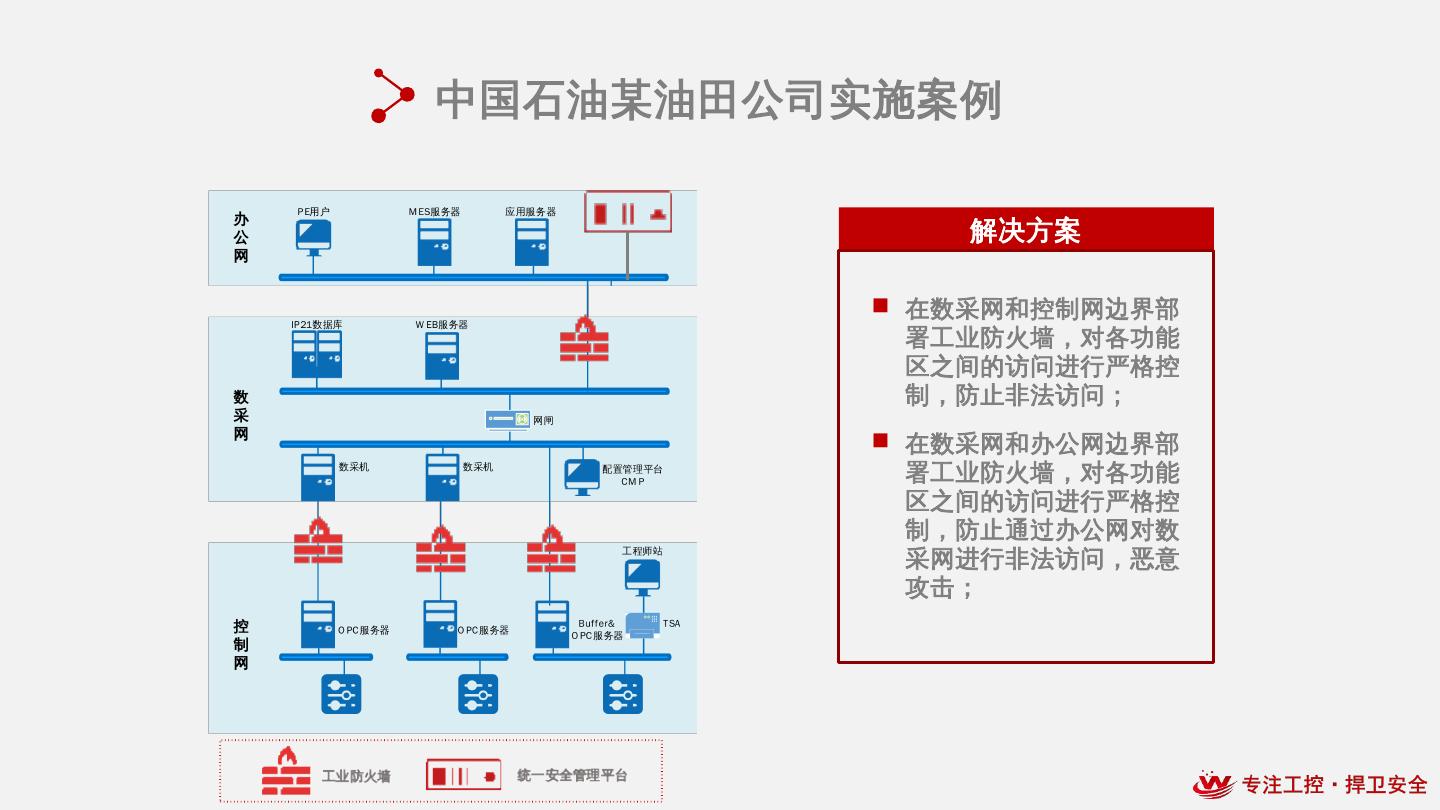 中国石油某油田公司实施案例

办公网

PE用户

MES服务器

应用服务器

数采网

IP21数据库

WEB服务器

网闸

数采机

数采机

配置管理平台 CMP

控制网

工程师站

OPC服务器

OPC服务器

Buffer& OPC服务器

TSA

工业防火墙

统一安全管理平台

解决方案

■ 在数采网和控制网边界部署工业防火墙，对各功能区之间的访问进行严格控制，防止非法访问；

■ 在数采网和办公网边界部署工业防火墙，对各功能区之间的访问进行严格控制，防止通过办公网对数采网进行非法访问，恶意攻击；

专注工控 · 捍卫安全